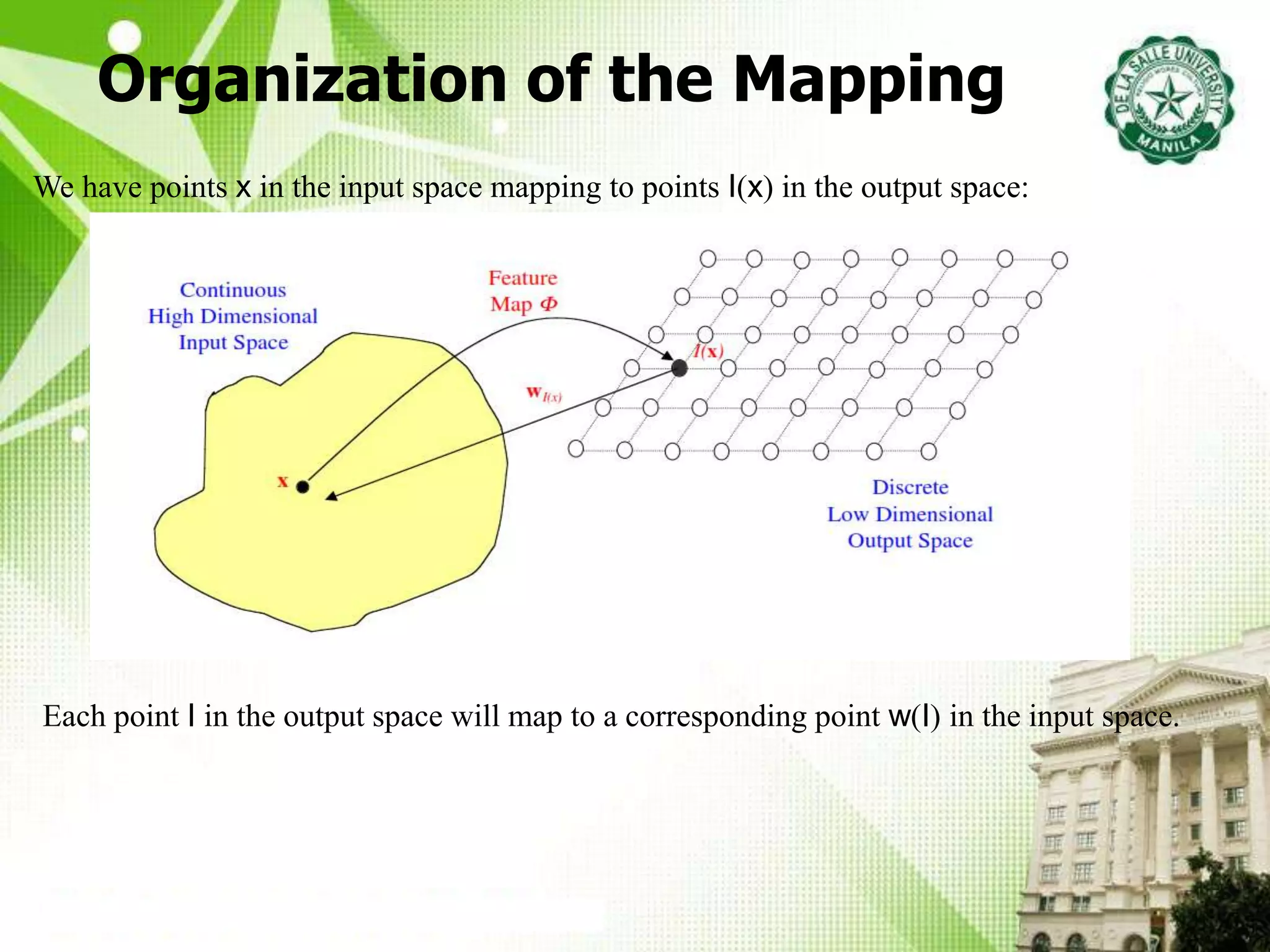 Organization of the Mapping

DE LA SALLE UNIVERSITY
MANILA

We have points x in the input space mapping to points I(x) in the output space:

Continuous High Dimensional Input Space

Feature Map $\Phi$

$I(\mathbf{x})$

$\mathbf{w}_{I(x)}$

x

Discrete Low Dimensional Output Space

Each point I in the output space will map to a corresponding point w(I) in the input space.